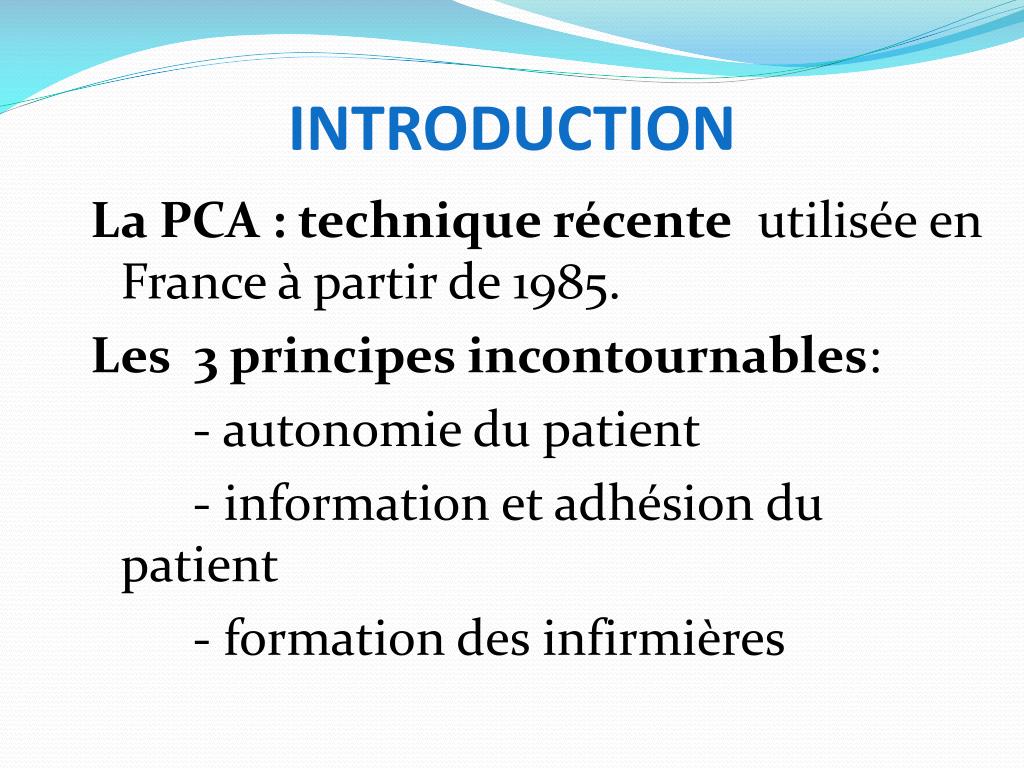 INTRODUCTION

La PCA : technique récente utilisée en France à partir de 1985.

Les 3 principes incontournables:

- autonomie du patient

- information et adhésion du patient

- formation des infirmières